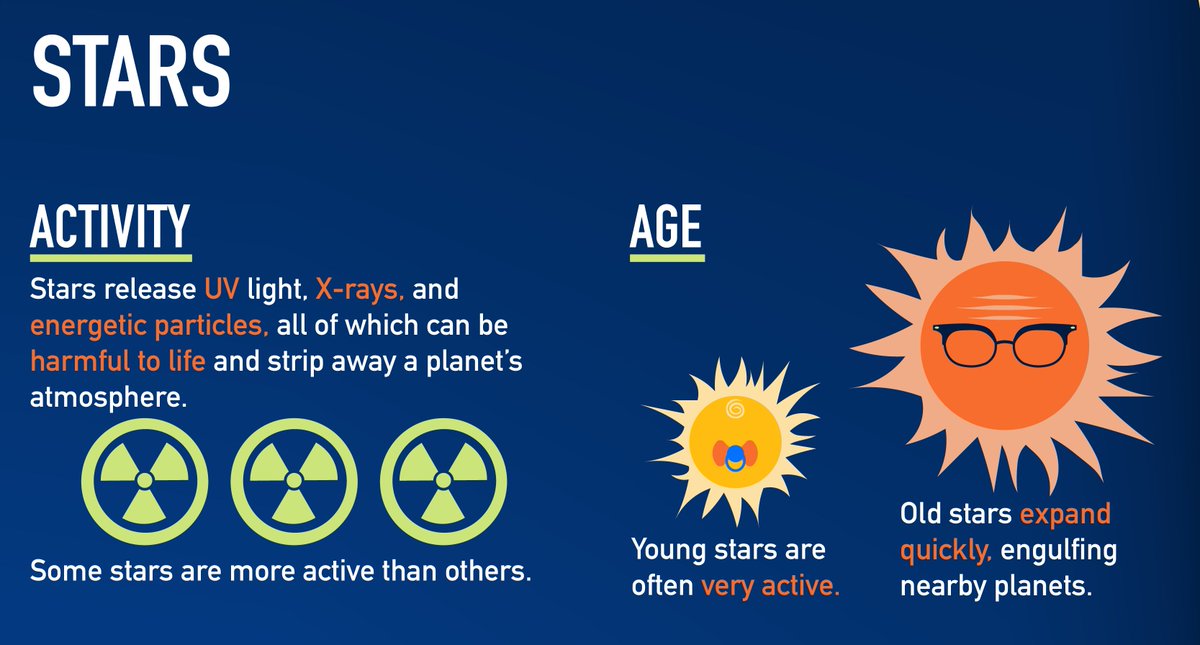 STARS

ACTIVITY

Stars release UV light, X-rays, and energetic particles, all of which can be harmful to life and strip away a planet's atmosphere.

Some stars are more active than others.

AGE

Young stars are often very active.

Old stars expand quickly, engulfing nearby planets.